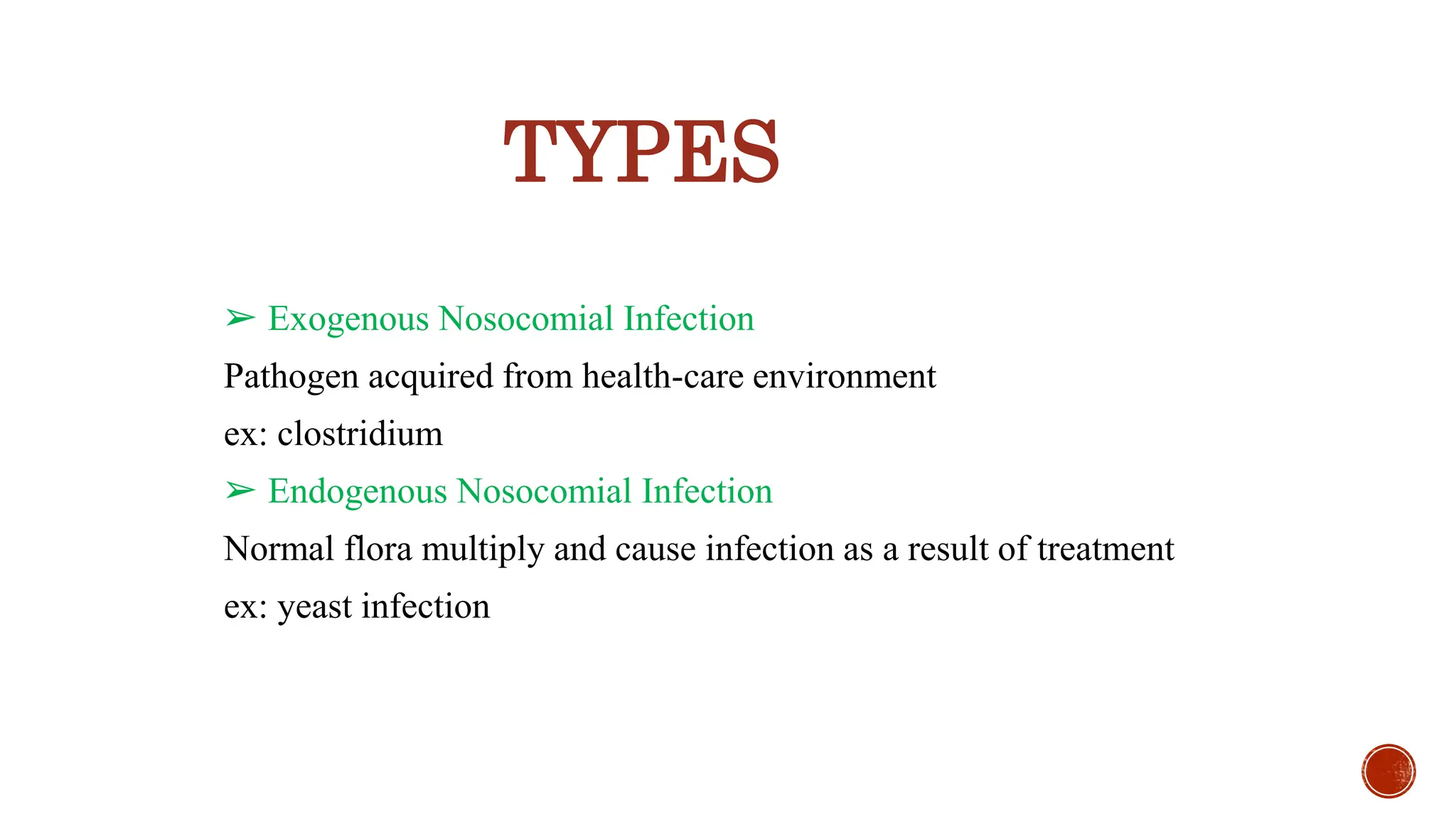 TYPES

➢ Exogenous Nosocomial Infection

Pathogen acquired from health-care environment

ex: clostridium

➢ Endogenous Nosocomial Infection

Normal flora multiply and cause infection as a result of treatment

ex: yeast infection